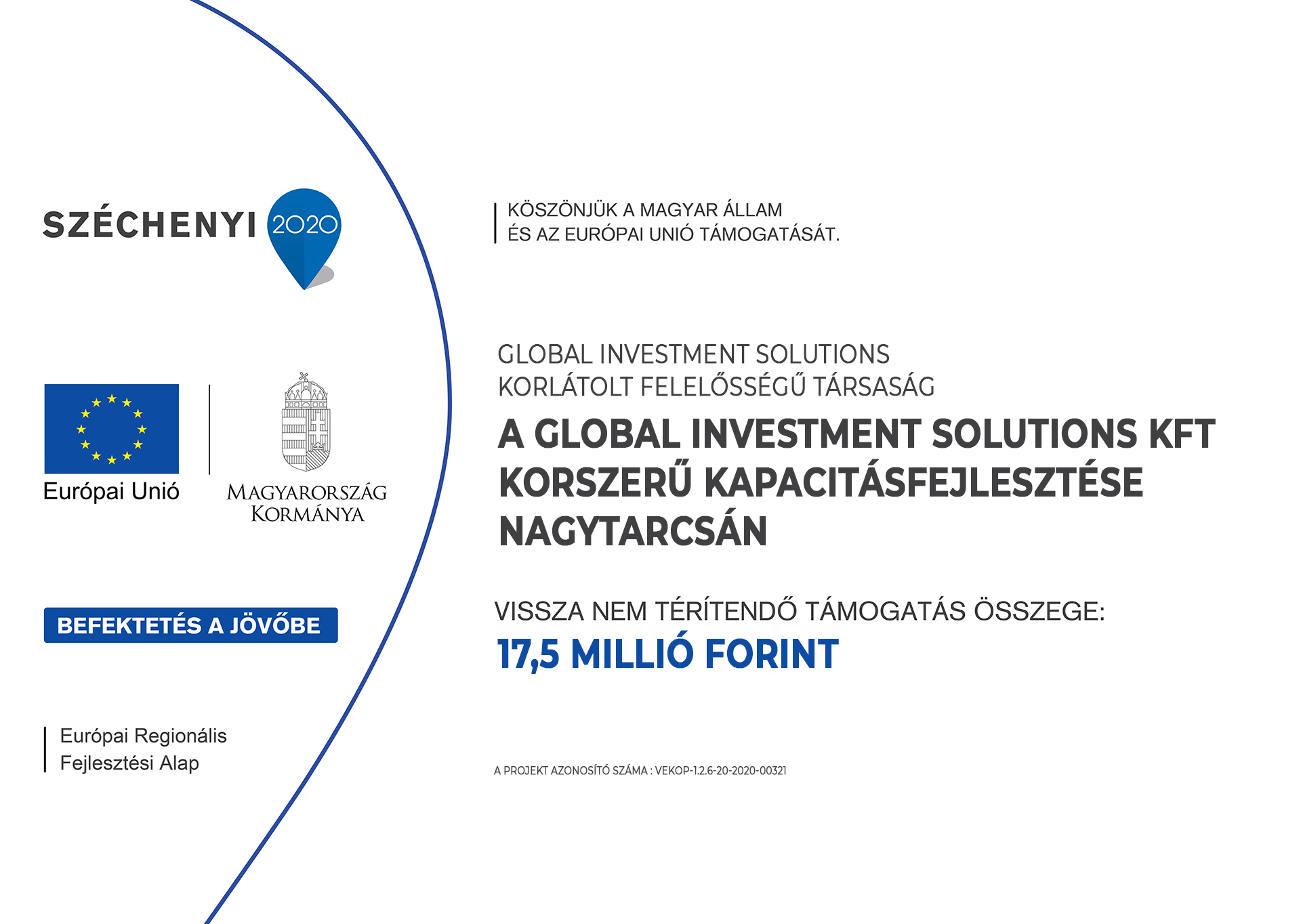 SZÉCHENYI 2020

Európai Unió

MAGYARORSZÁG KORMÁNYA

BEFEKTETÉS A JÖVŐBE

Európai Regionális Fejlesztési Alap

KÖSZÖNJÜK A MAGYAR ÁLLAM ÉS AZ EURÓPAI UNIÓ TÁMOGATÁSÁT.

GLOBAL INVESTMENT SOLUTIONS KORLÁTOLT FELELŐSSÉGŰ TÁRSASÁG

A GLOBAL INVESTMENT SOLUTIONS KFT KORSZERŰ KAPACITÁSFEJLESZTÉSE NAGYTARCSÁN

VISSZA NEM TÉRÍTENDŐ TÁMOGATÁS ÖSSZEGE:
17,5 MILLIÓ FORINT

A PROJEKT AZONOSÍTÓ SZÁMA : VEKOP-1.2.6-20-2020-00321